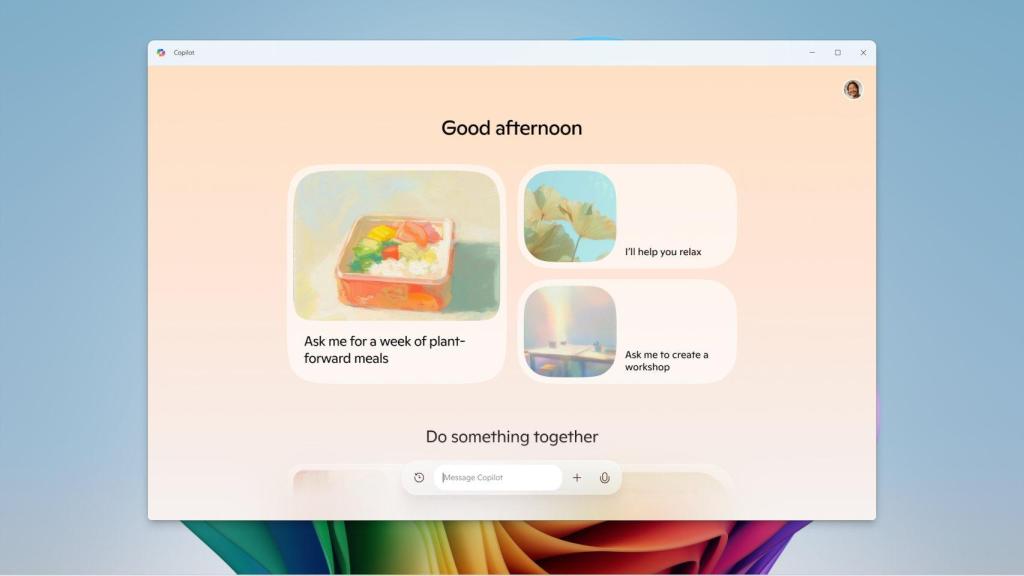 Copilot

Good afternoon

Ask me for a week of plant-forward meals

I'll help you relax

Ask me to create a workshop

Do something together

Message Copilot